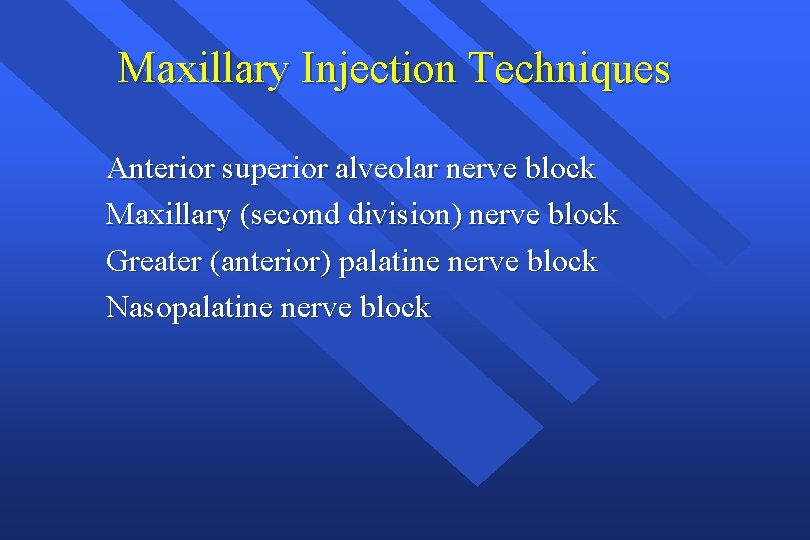 Maxillary Injection Techniques

Anterior superior alveolar nerve block
Maxillary (second division) nerve block
Greater (anterior) palatine nerve block
Nasopalatine nerve block